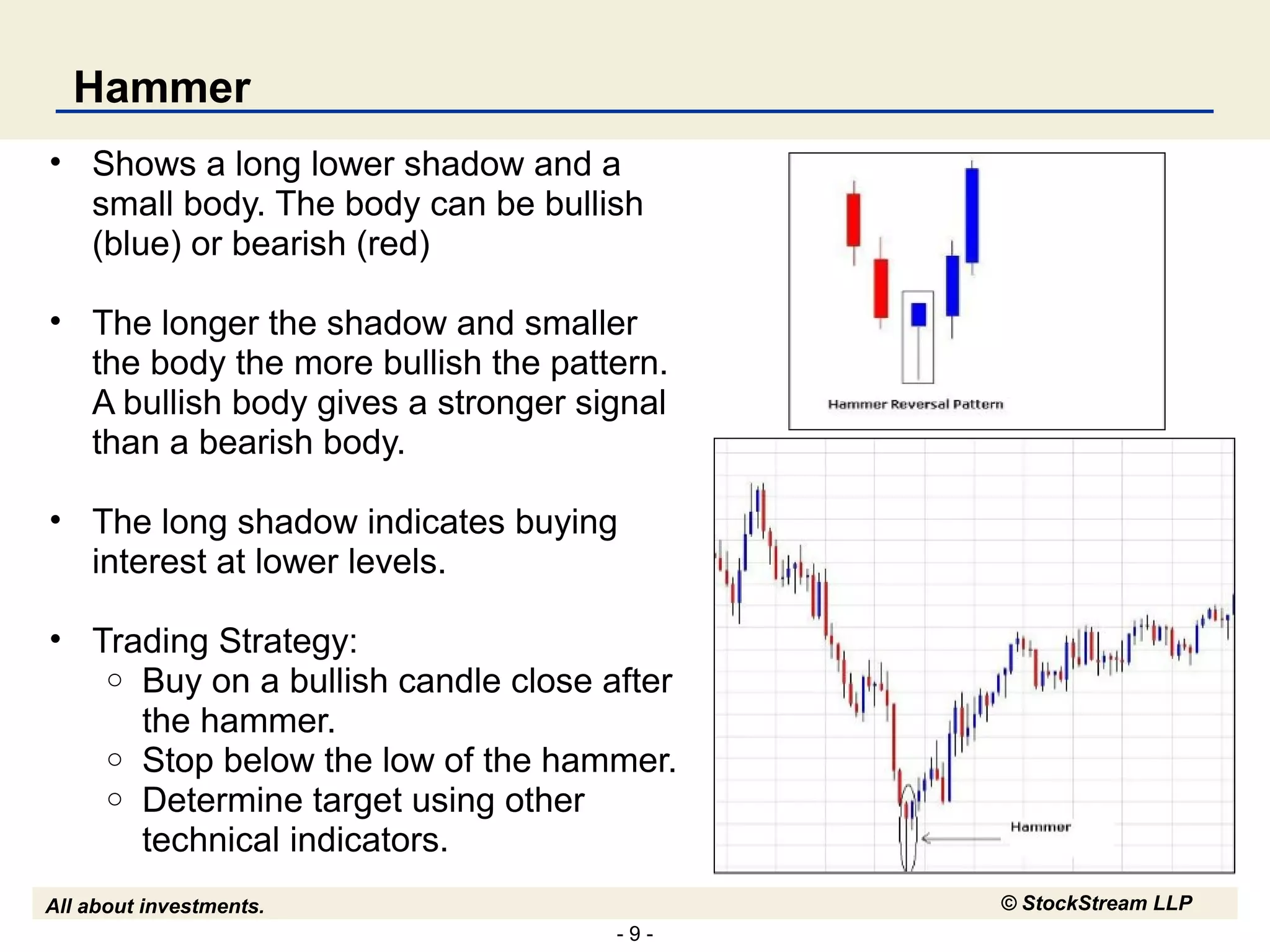 Hammer

• Shows a long lower shadow and a small body. The body can be bullish (blue) or bearish (red)

• The longer the shadow and smaller the body the more bullish the pattern. A bullish body gives a stronger signal than a bearish body.

• The long shadow indicates buying interest at lower levels.

• Trading Strategy:
  ○ Buy on a bullish candle close after the hammer.
  ○ Stop below the low of the hammer.
  ○ Determine target using other technical indicators.

Hammer Reversal Pattern

Hammer

All about investments.

© StockStream LLP

- 9 -